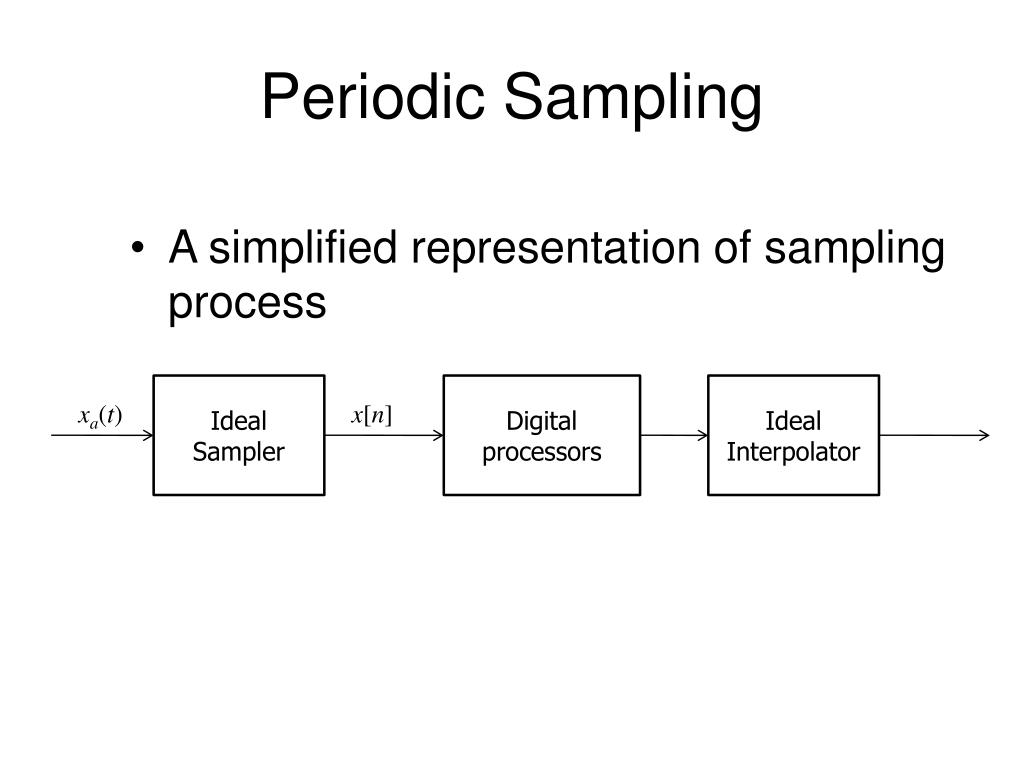 Periodic Sampling

• A simplified representation of sampling process

$x_a(t)$

Ideal Sampler

$x[n]$

Digital processors

Ideal Interpolator